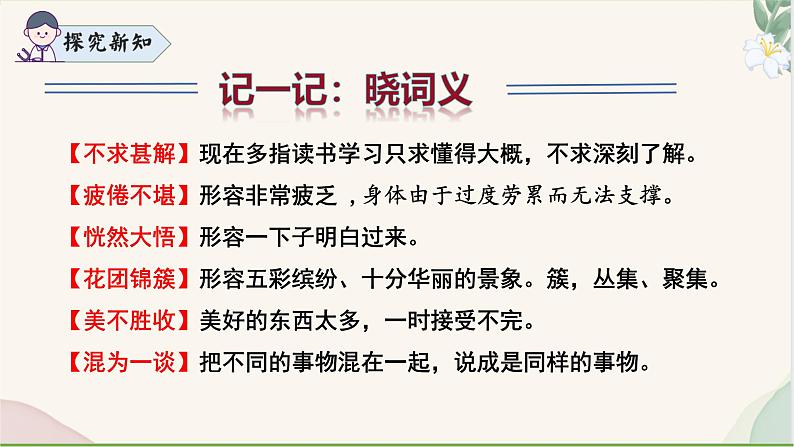 探究新知

记一记：晓词义

【不求甚解】现在多指读书学习只求懂得大概，不求深刻了解。

【疲倦不堪】形容非常疲乏，身体由于过度劳累而无法支撑。

【恍然大悟】形容一下子明白过来。

【花团锦簇】形容五彩缤纷、十分华丽的景象。簇，丛集、聚集。

【美不胜收】美好的东西太多，一时接受不完。

【混为一谈】把不同的事物混在一起，说成是同样的事物。